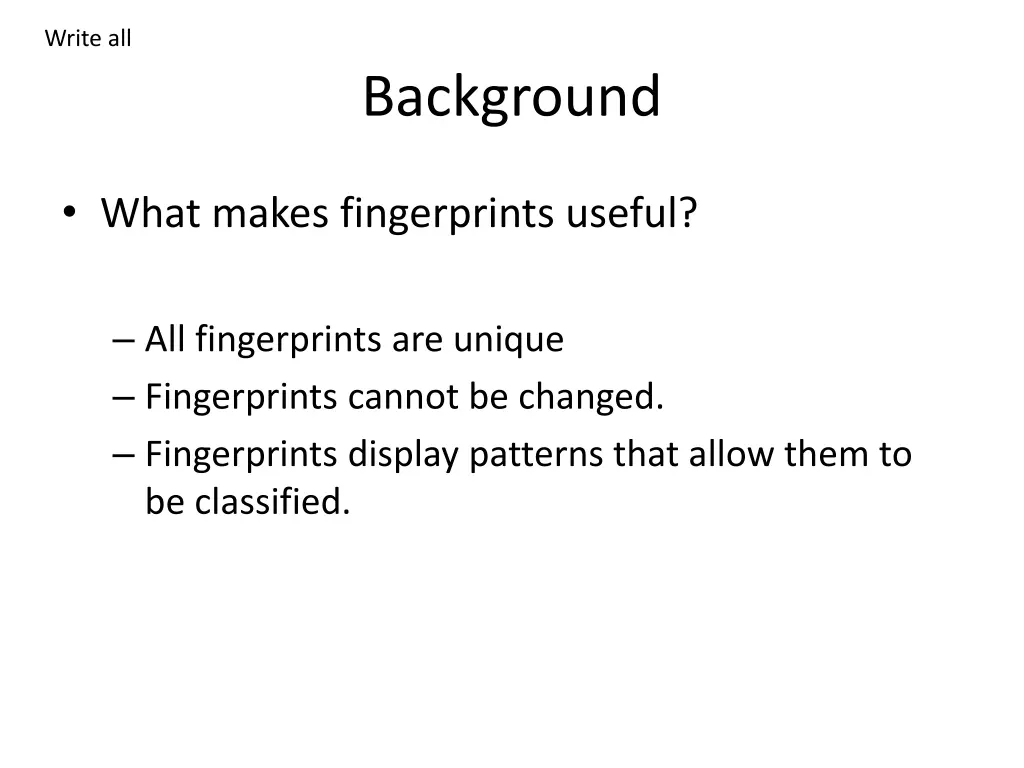 Write all

Background

• What makes fingerprints useful?

– All fingerprints are unique
– Fingerprints cannot be changed.
– Fingerprints display patterns that allow them to be classified.